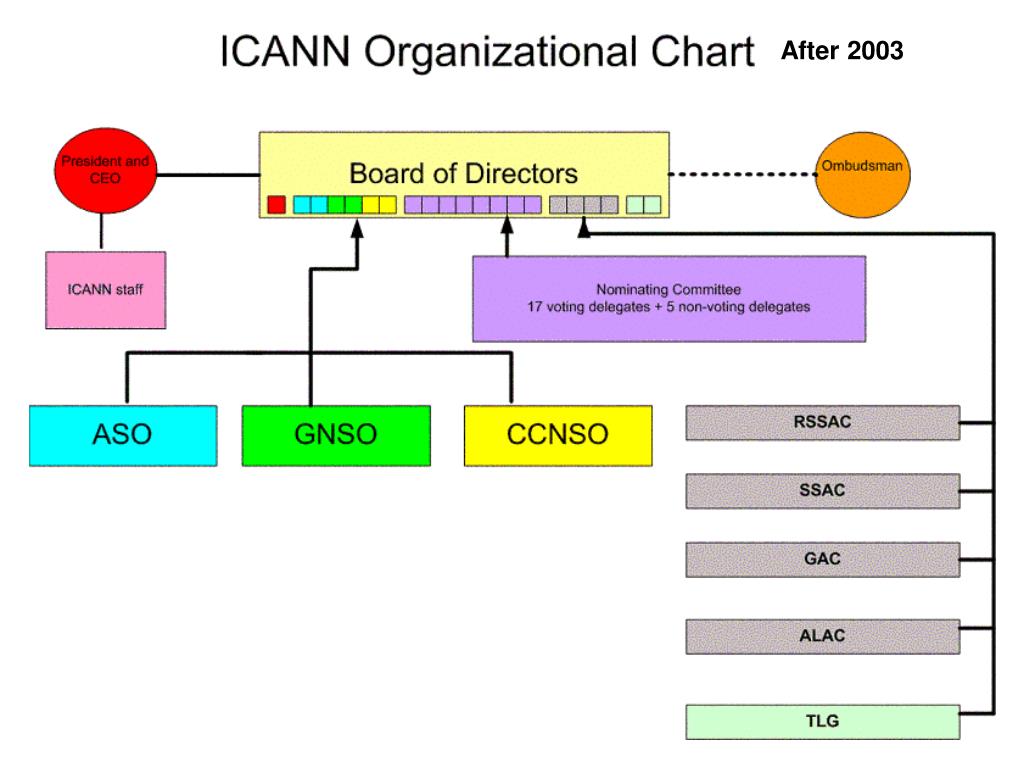 ICANN Organizational Chart After 2003

President and CEO

Board of Directors

Ombudsman

ICANN staff

Nominating Committee
17 voting delegates + 5 non-voting delegates

ASO

GNSO

CCNSO

RSSAC

SSAC

GAC

ALAC

TLG